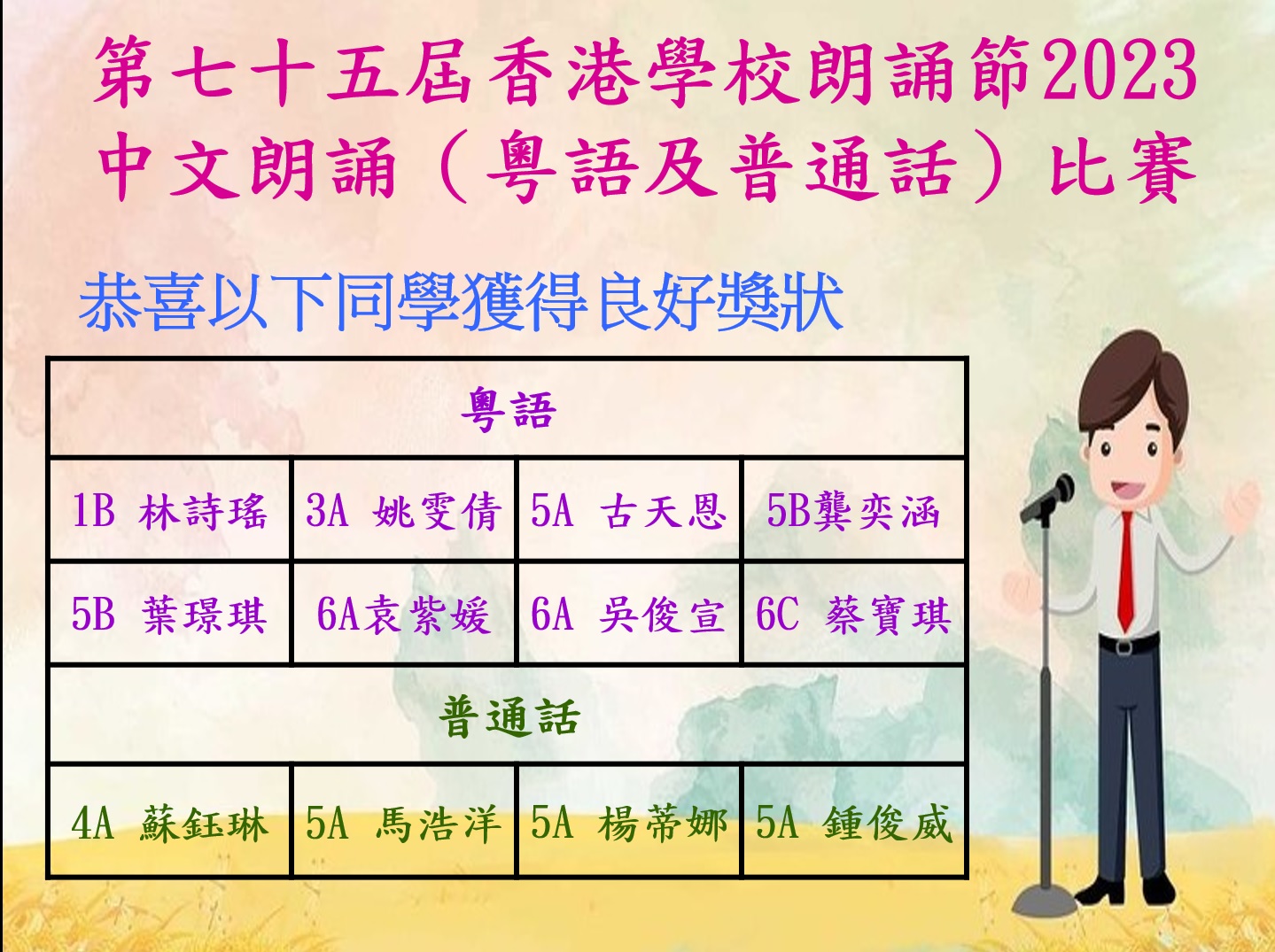 第七十五屆香港學校朗誦節2023
中文朗誦（粵語及普通話）比賽

恭喜以下同學獲得良好獎狀

| 粵語 | | | |
|---|---|---|---|
| 1B 林詩瑤 | 3A 姚雯倩 | 5A 古天恩 | 5B龔奕涵 |
| 5B 葉璟琪 | 6A袁紫媛 | 6A 吳俊宣 | 6C 蔡寶琪 |
| 普通話 | | | |
| 4A 蘇鈺琳 | 5A 馬浩洋 | 5A 楊蒂娜 | 5A 鍾俊威 |